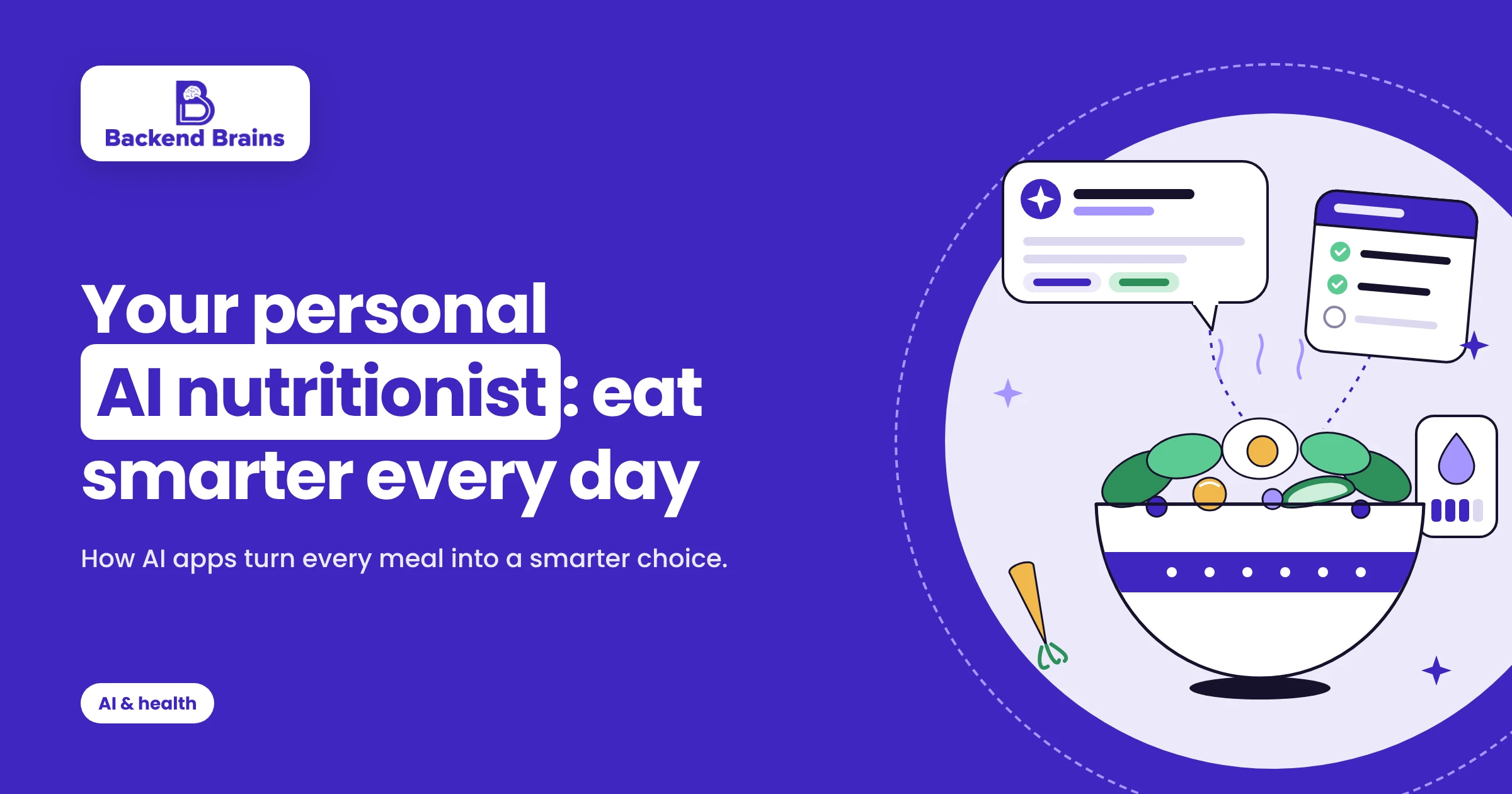 Backend Brains

Your personal AI nutritionist: eat smarter every day

How AI apps turn every meal into a smarter choice.

AI & health